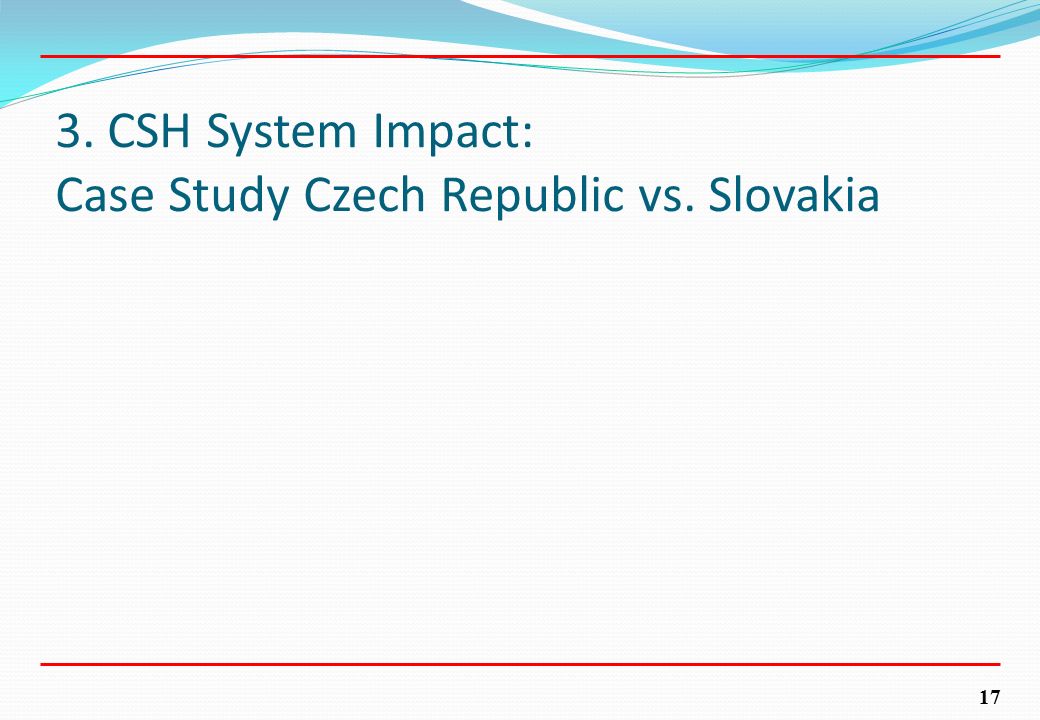 3. CSH System Impact:
Case Study Czech Republic vs. Slovakia

17